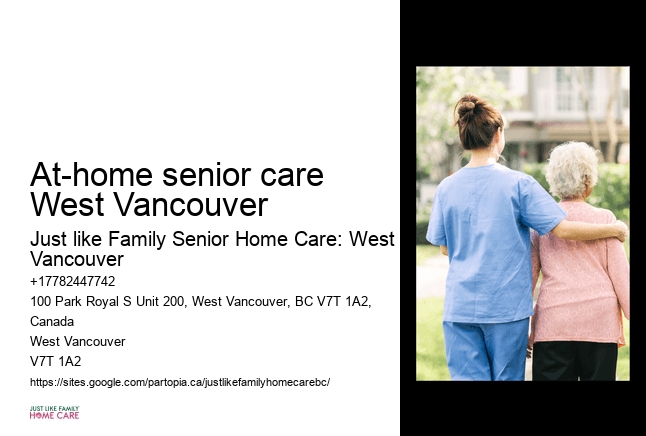 At-home senior care West Vancouver

Just like Family Senior Home Care: West Vancouver

+17782447742

100 Park Royal S Unit 200, West Vancouver, BC V7T 1A2, Canada

West Vancouver

V7T 1A2

https://sites.google.com/partopia.ca/justlikefamilyhomecarebc/

JUST LIKE FAMILY
HOME CARE